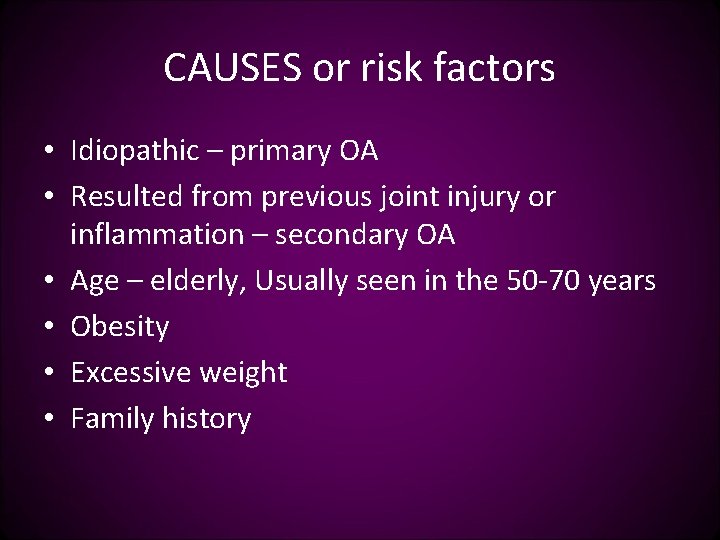 CAUSES or risk factors

• Idiopathic – primary OA
• Resulted from previous joint injury or inflammation – secondary OA
• Age – elderly, Usually seen in the 50-70 years
• Obesity
• Excessive weight
• Family history